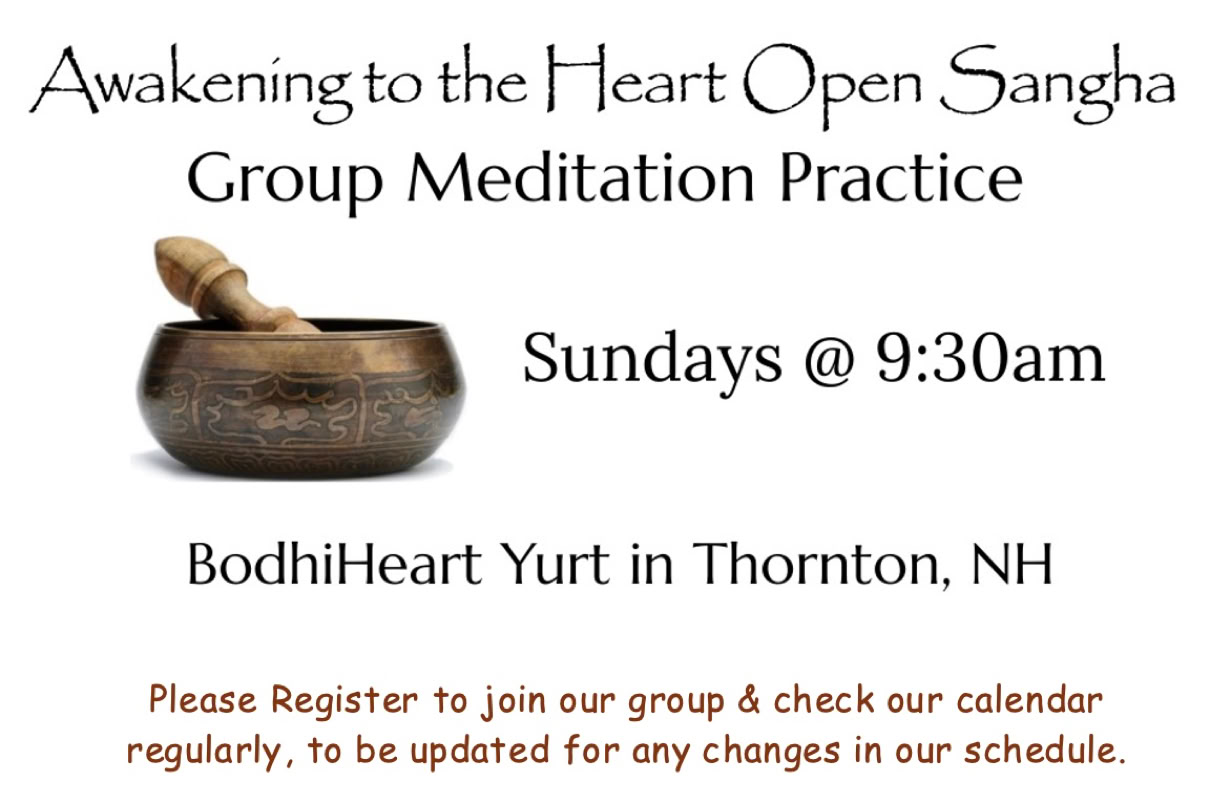 Awakening to the Heart Open Sangha
Group Meditation Practice

Sundays @ 9:30am

BodhiHeart Yurt in Thornton, NH

Please Register to join our group & check our calendar regularly, to be updated for any changes in our schedule.